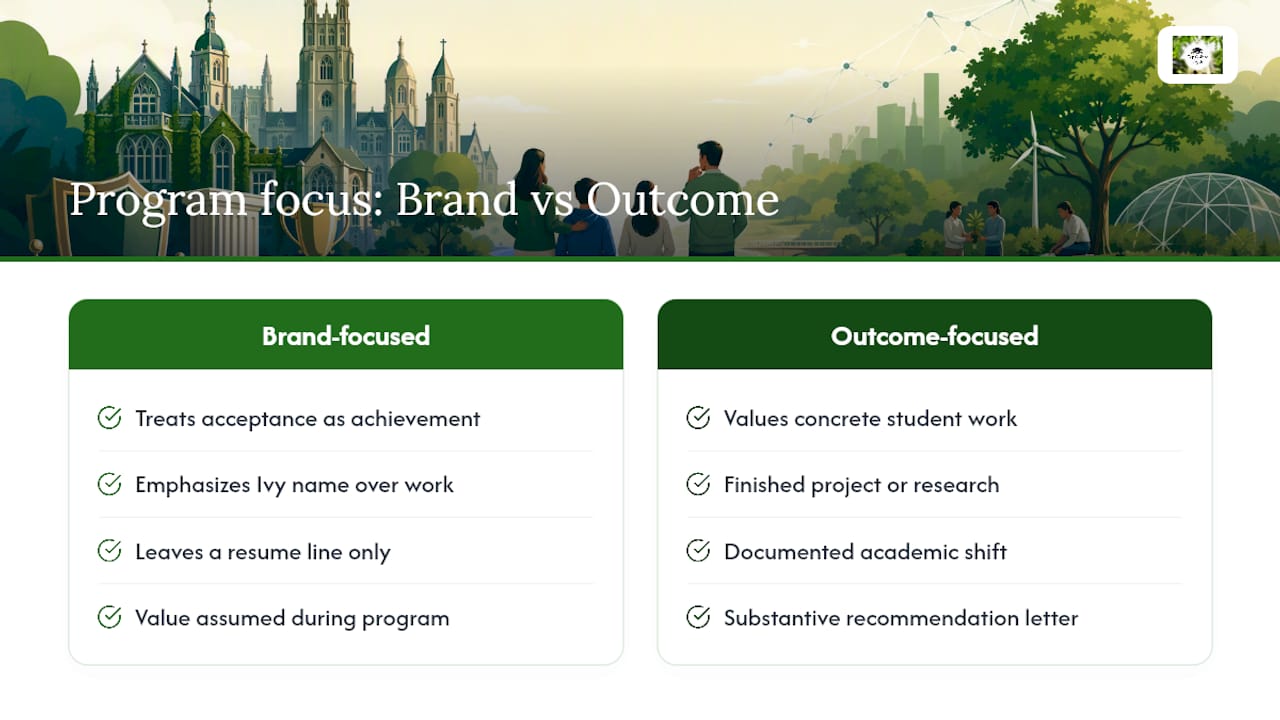 Program focus: Brand vs Outcome

Brand-focused

Treats acceptance as achievement

Emphasizes Ivy name over work

Leaves a resume line only

Value assumed during program

Outcome-focused

Values concrete student work

Finished project or research

Documented academic shift

Substantive recommendation letter